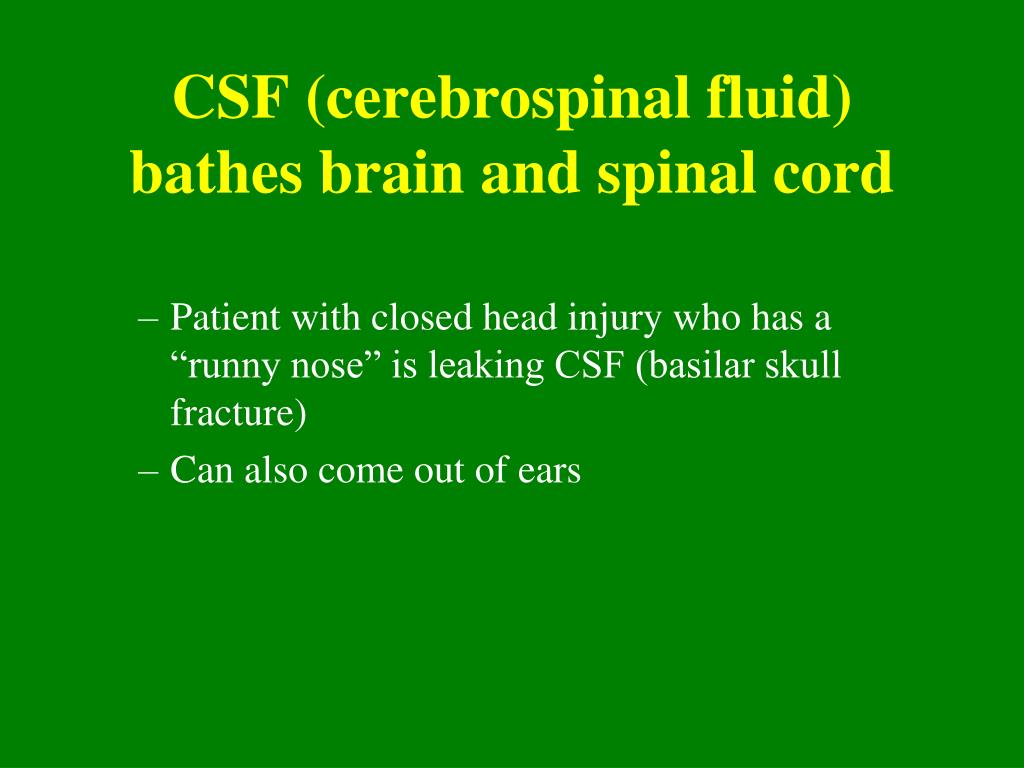 CSF (cerebrospinal fluid) bathes brain and spinal cord

– Patient with closed head injury who has a “runny nose” is leaking CSF (basilar skull fracture)

– Can also come out of ears